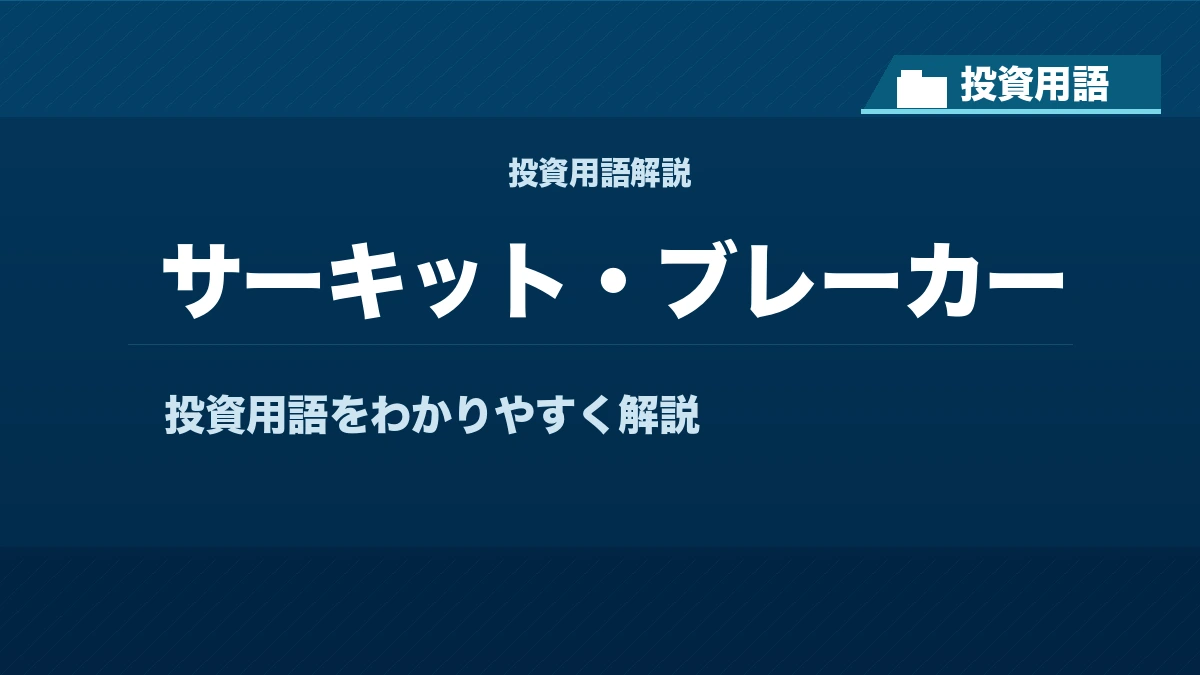 投資用語

投資用語解説

サーキット・ブレーカー

投資用語をわかりやすく解説